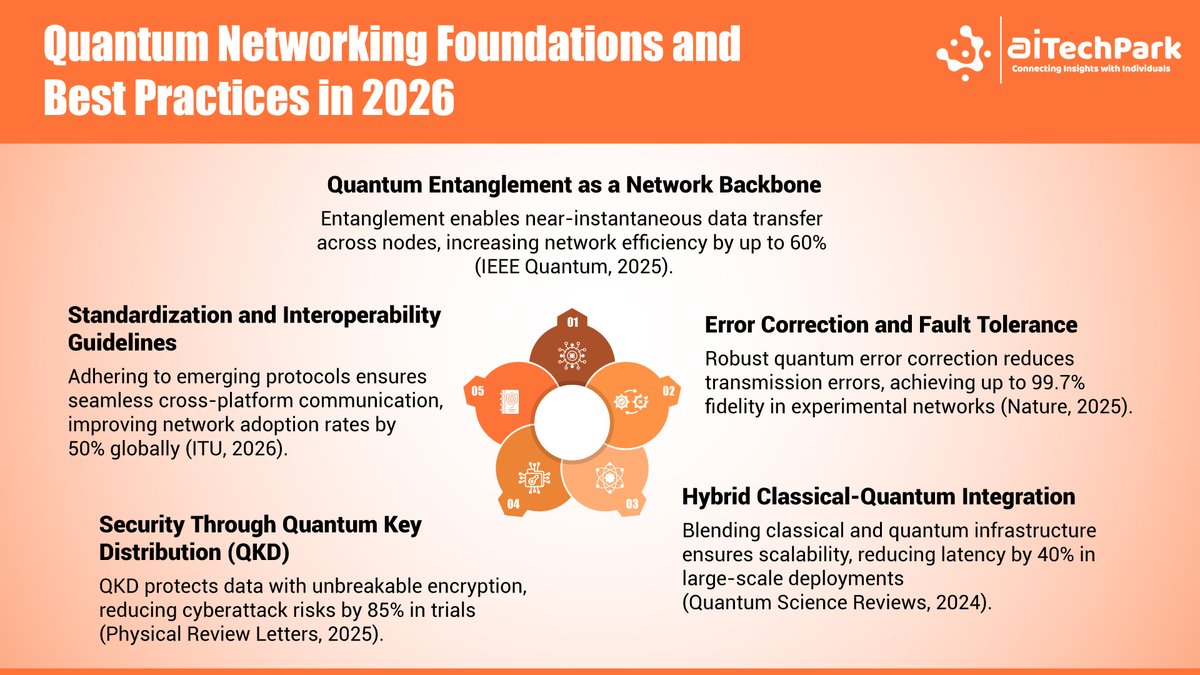 Quantum Networking Foundations and Best Practices in 2026

aiTechPark
Connecting Insights with Individuals

Quantum Entanglement as a Network Backbone
Entanglement enables near-instantaneous data transfer across nodes, increasing network efficiency by up to 60% (IEEE Quantum, 2025).

Standardization and Interoperability Guidelines
Adhering to emerging protocols ensures seamless cross-platform communication, improving network adoption rates by 50% globally (ITU, 2026).

01
02
03
04
05

Error Correction and Fault Tolerance
Robust quantum error correction reduces transmission errors, achieving up to 99.7% fidelity in experimental networks (Nature, 2025).

Hybrid Classical-Quantum Integration
Blending classical and quantum infrastructure ensures scalability, reducing latency by 40% in large-scale deployments (Quantum Science Reviews, 2024).

Security Through Quantum Key Distribution (QKD)
QKD protects data with unbreakable encryption, reducing cyberattack risks by 85% in trials (Physical Review Letters, 2025).